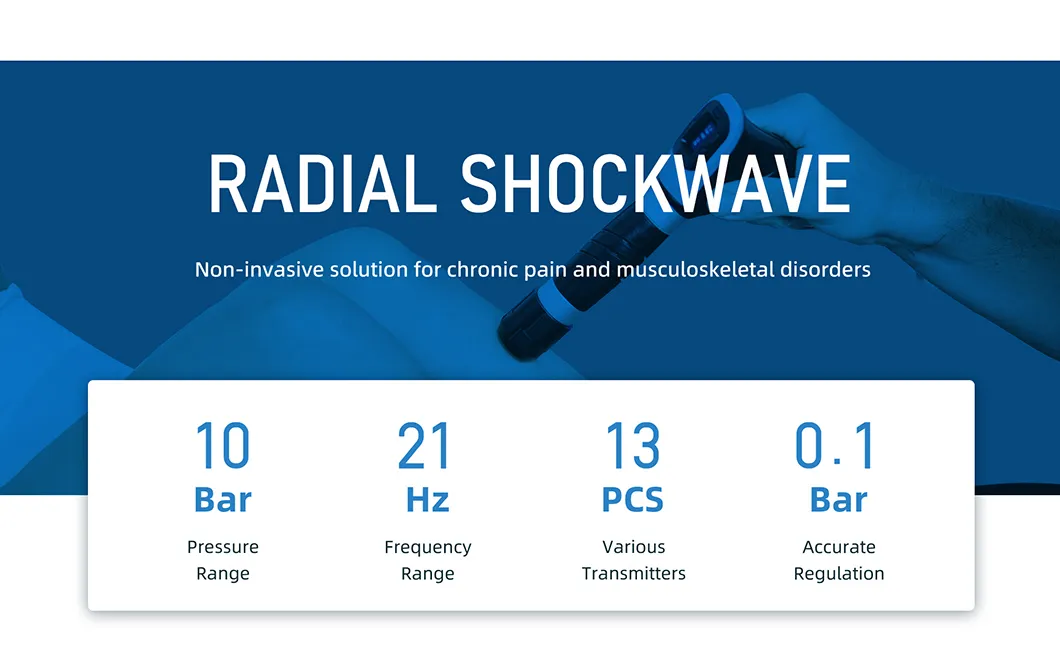 RADIAL SHOCKWAVE

Non-invasive solution for chronic pain and musculoskeletal disorders

10
Bar
Pressure Range

21
Hz
Frequency Range

13
PCS
Various Transmitters

0.1
Bar
Accurate Regulation